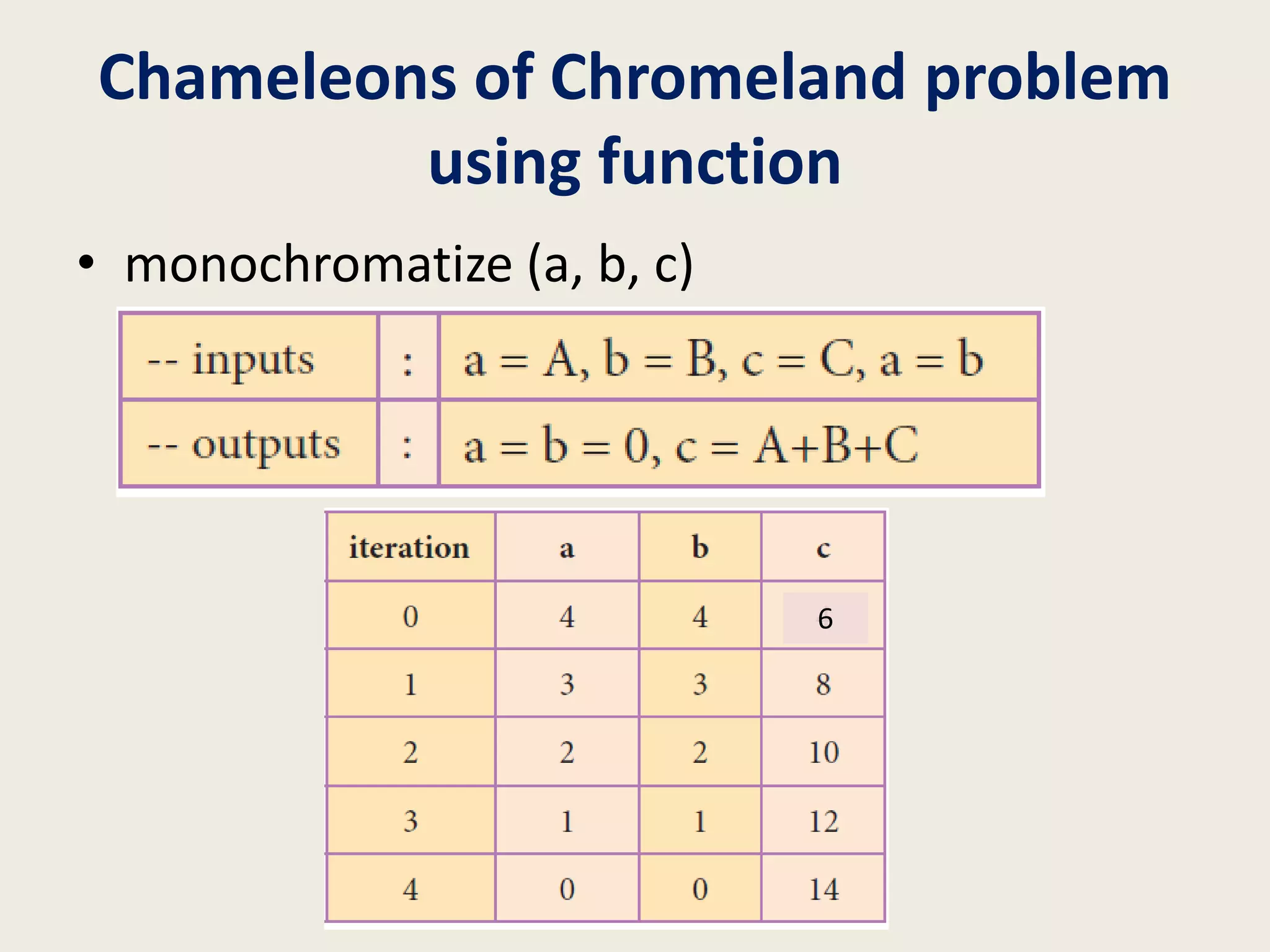 Chameleons of Chromeland problem using function

• monochromatize (a, b, c)

| -- inputs | : | a = A, b = B, c = C, a = b |
|---|---|---|
| -- outputs | : | a = b = 0, c = A+B+C |

| iteration | a | b | c |
|---|---|---|---|
| 0 | 4 | 4 | 6 |
| 1 | 3 | 3 | 8 |
| 2 | 2 | 2 | 10 |
| 3 | 1 | 1 | 12 |
| 4 | 0 | 0 | 14 |